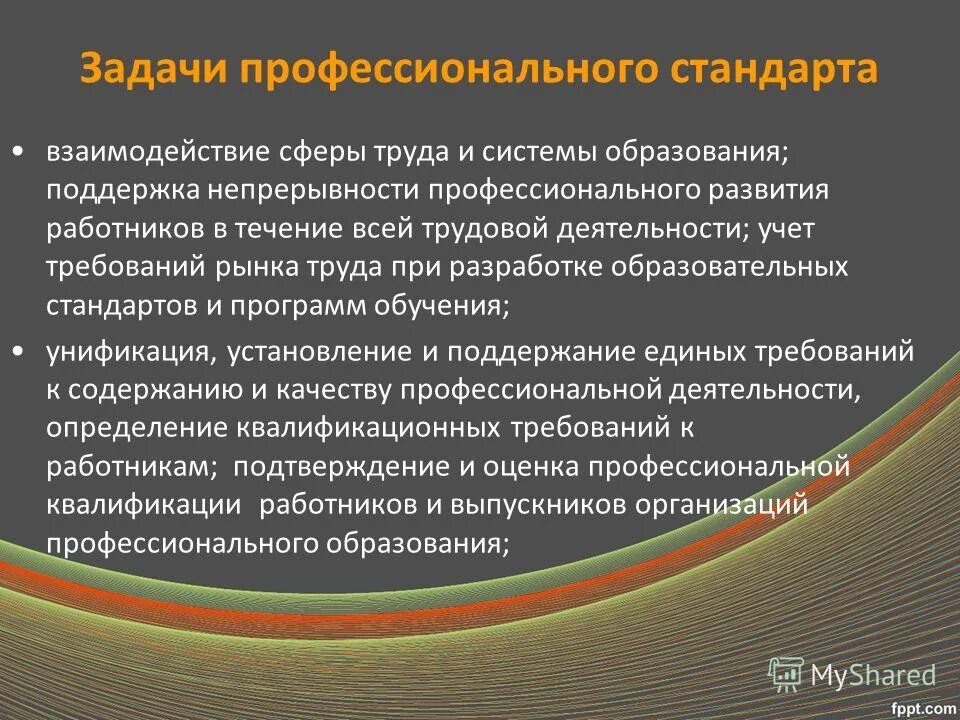 Задачи профессионального стандарта

• взаимодействие сферы труда и системы образования; поддержка непрерывности профессионального развития работников в течение всей трудовой деятельности; учет требований рынка труда при разработке образовательных стандартов и программ обучения;

• унификация, установление и поддержание единых требований к содержанию и качеству профессиональной деятельности, определение квалификационных требований к работникам; подтверждение и оценка профессиональной квалификации работников и выпускников организаций профессионального образования;

MyShared

fppt.com